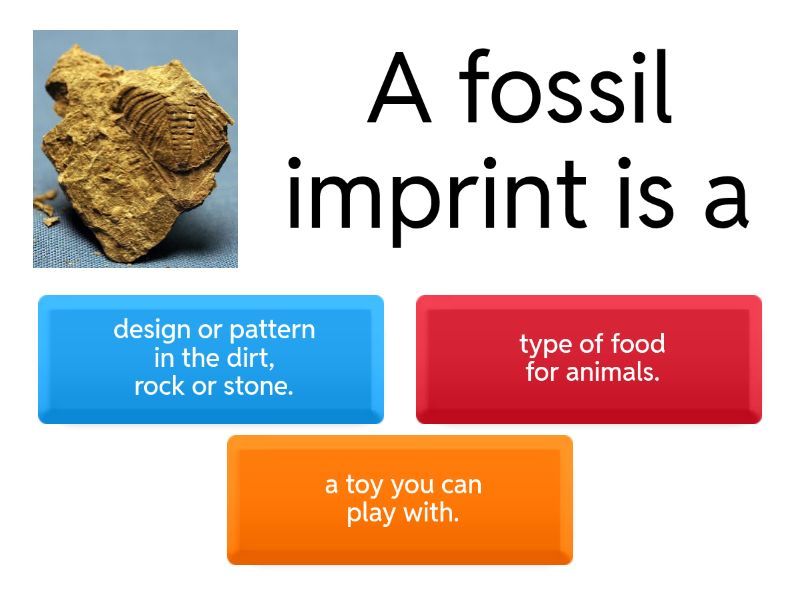 A fossil imprint is a

design or pattern in the dirt, rock or stone.

type of food for animals.

a toy you can play with.